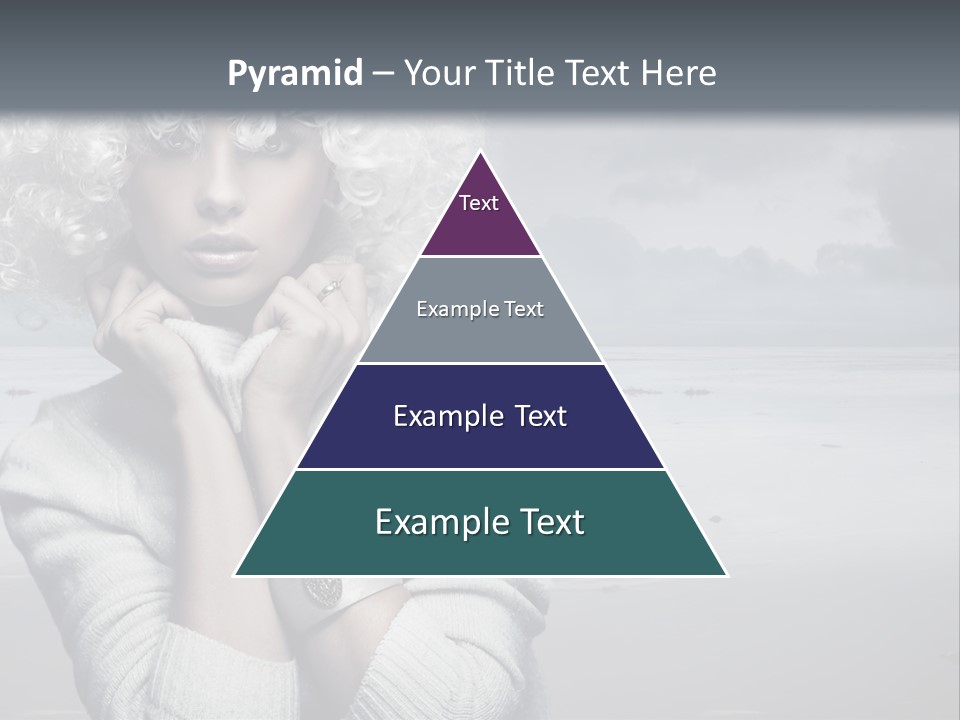 Pyramid – Your Title Text Here

Text

Example Text

Example Text

Example Text